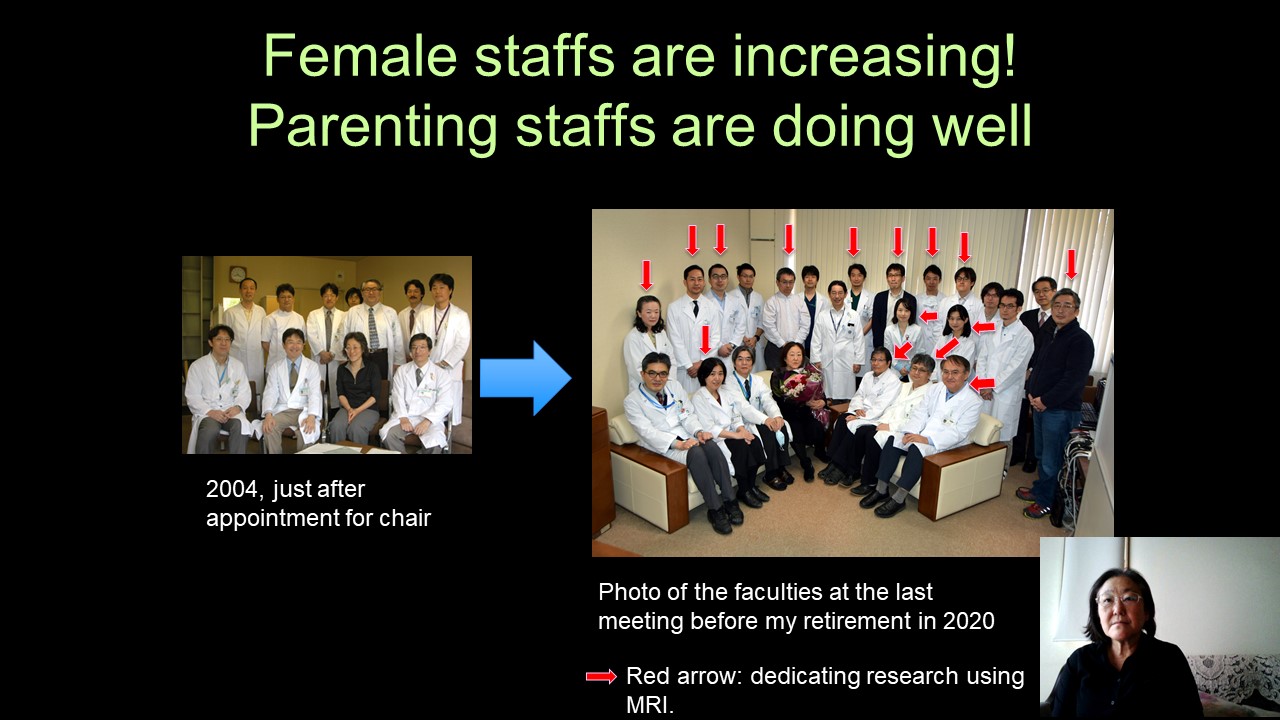 Female staffs are increasing!
Parenting staffs are doing well

2004, just after appointment for chair

Photo of the faculties at the last meeting before my retirement in 2020

Red arrow: dedicating research using MRI.